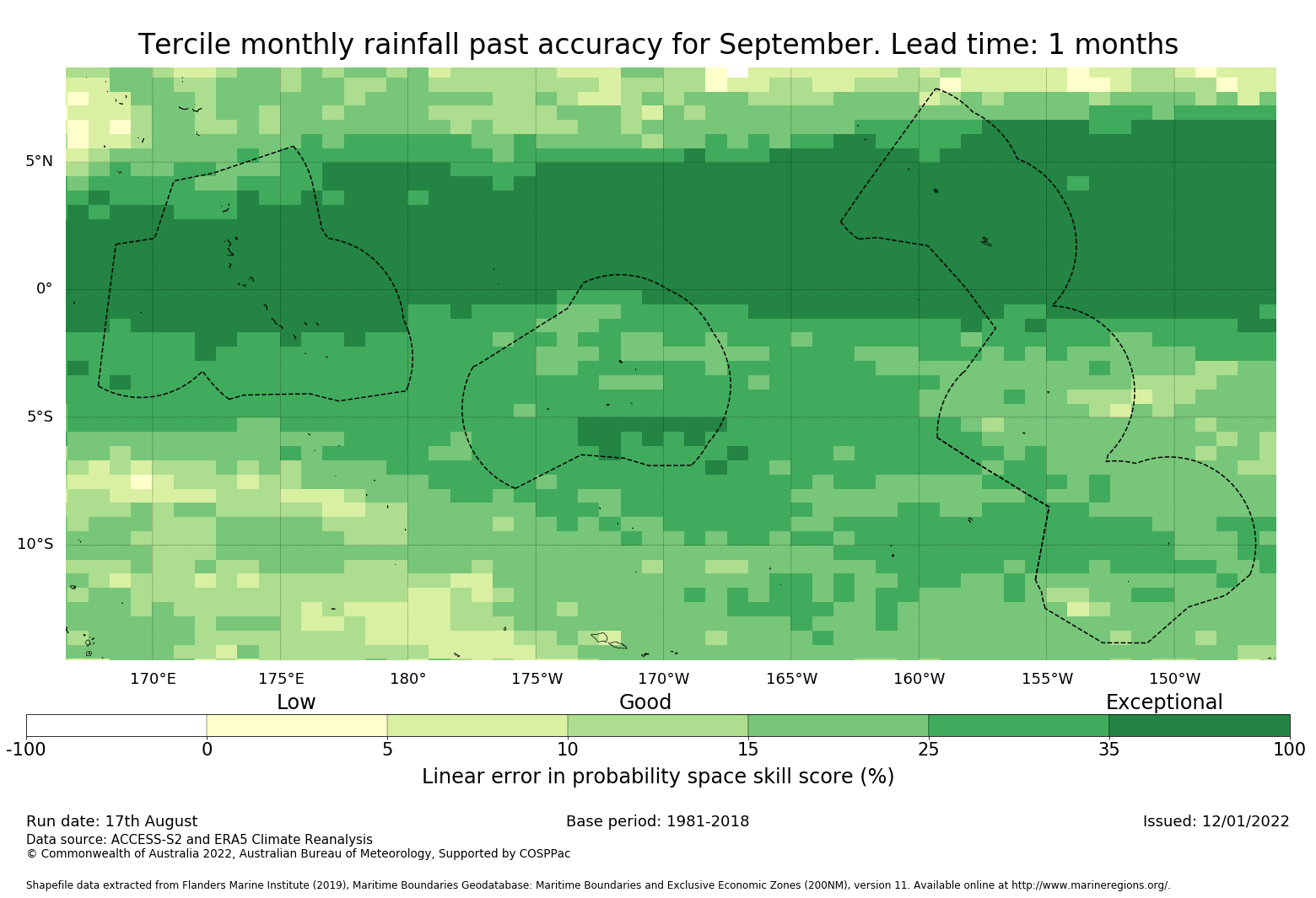 Tercile monthly rainfall past accuracy for September. Lead time: 1 months

5°N
0°
5°S
10°S

170°E 175°E 180° 175°W 170°W 165°W 160°W 155°W 150°W

Low
Good
Exceptional

-100 0 5 10 15 25 35 100

Linear error in probability space skill score (%)

Run date: 17th August
Base period: 1981-2018
Issued: 12/01/2022

Data source: ACCESS-S2 and ERA5 Climate Reanalysis
© Commonwealth of Australia 2022, Australian Bureau of Meteorology, Supported by COSPPac

Shapefile data extracted from Flanders Marine Institute (2019), Maritime Boundaries Geodatabase: Maritime Boundaries and Exclusive Economic Zones (200NM), version 11. Available online at http://www.marineregions.org/.